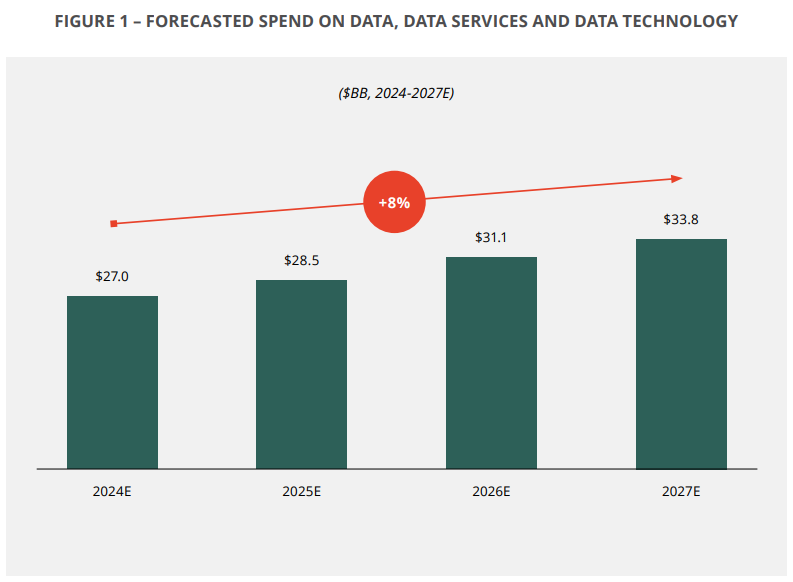 FIGURE 1 – FORECASTED SPEND ON DATA, DATA SERVICES AND DATA TECHNOLOGY

($BB, 2024-2027E)

+8%

$27.0
$28.5
$31.1
$33.8

2024E
2025E
2026E
2027E